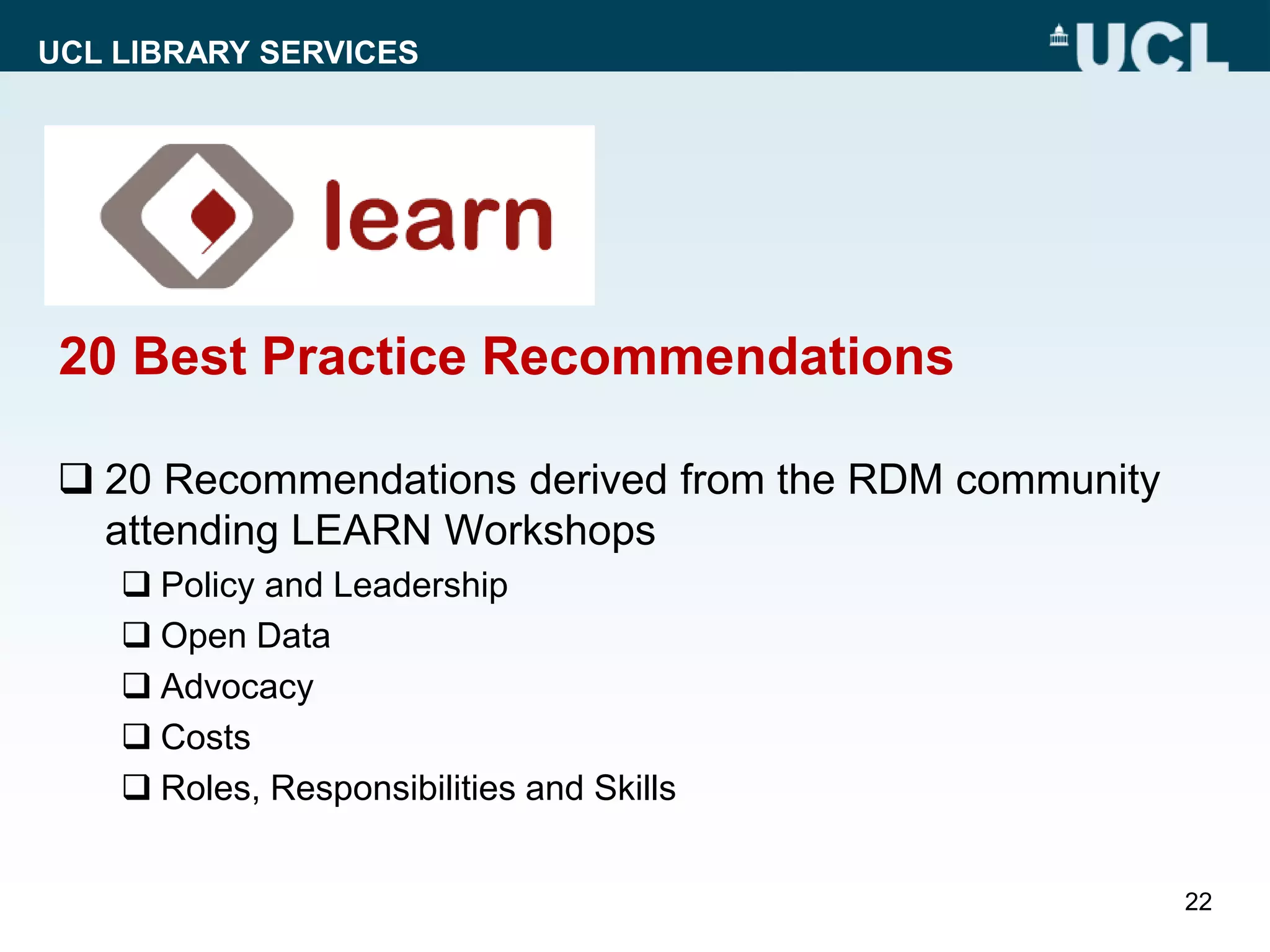 UCL LIBRARY SERVICES

UCL

learn

20 Best Practice Recommendations

❑ 20 Recommendations derived from the RDM community attending LEARN Workshops

❑ Policy and Leadership

❑ Open Data

❑ Advocacy

❑ Costs

❑ Roles, Responsibilities and Skills

22